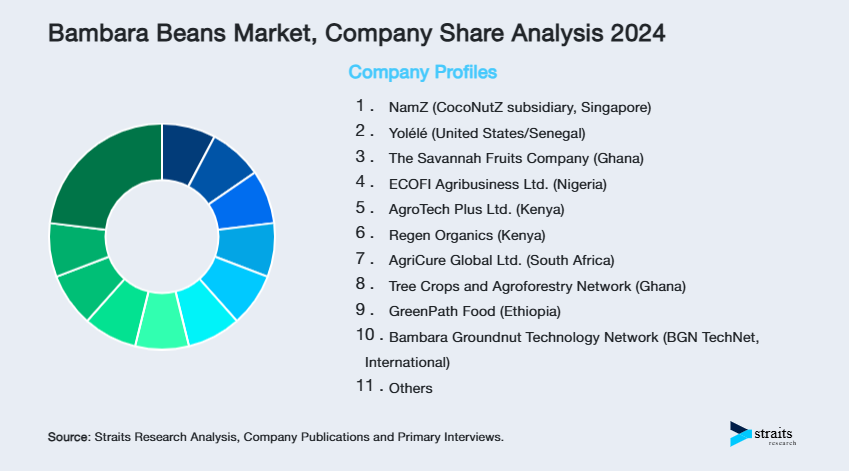 Bambara Beans Market, Company Share Analysis 2024

Company Profiles

1. NamZ (CocoNutZ subsidiary, Singapore)
2. Yolélé (United States/Senegal)
3. The Savannah Fruits Company (Ghana)
4. ECOFI Agribusiness Ltd. (Nigeria)
5. AgroTech Plus Ltd. (Kenya)
6. Regen Organics (Kenya)
7. AgriCure Global Ltd. (South Africa)
8. Tree Crops and Agroforestry Network (Ghana)
9. GreenPath Food (Ethiopia)
10. Bambara Groundnut Technology Network (BGN TechNet, International)
11. Others

Source: Straits Research Analysis, Company Publications and Primary Interviews.

straits research